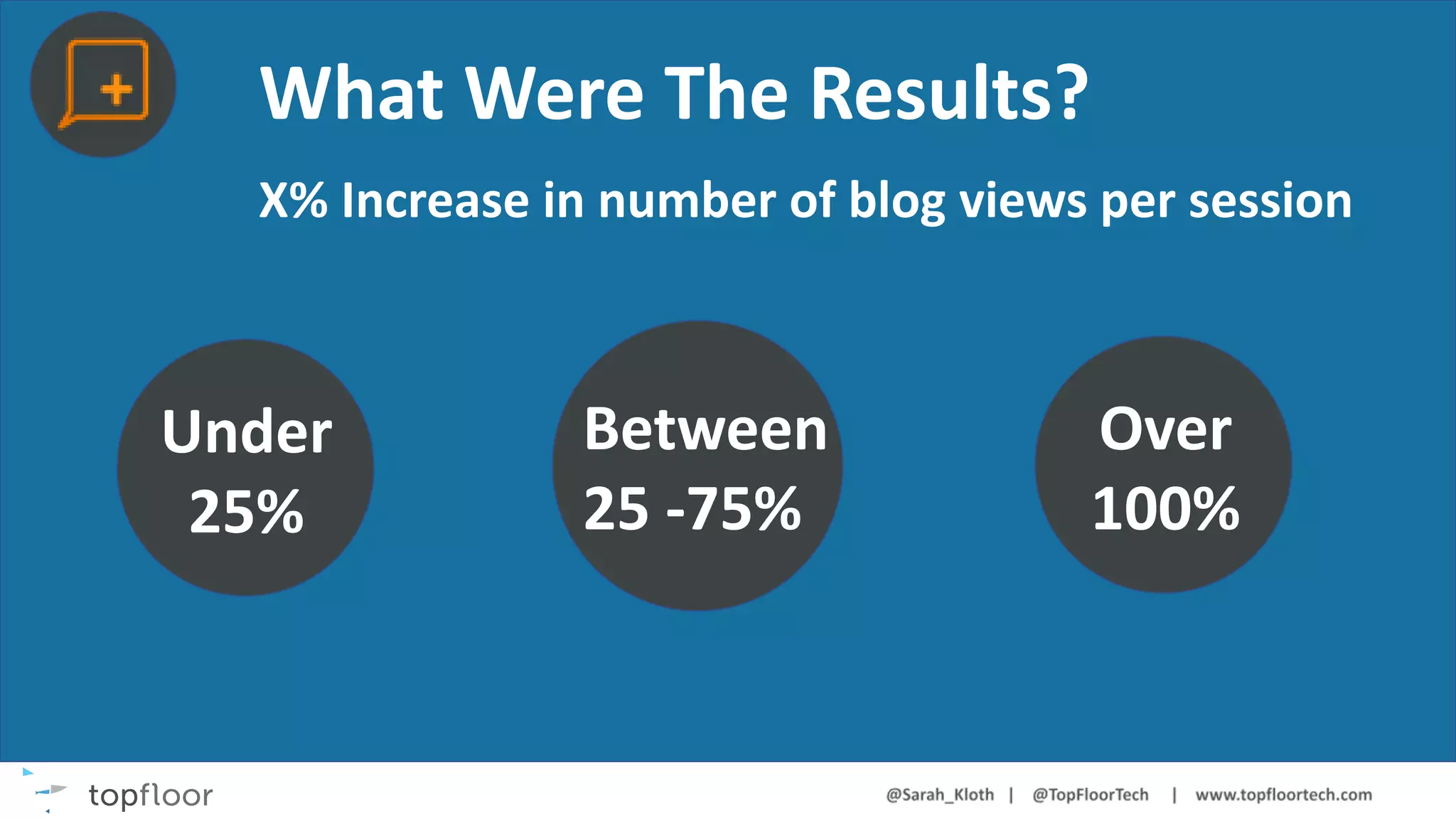 What Were The Results?

X% Increase in number of blog views per session

Under 25%

Between 25 -75%

Over 100%

topfloor

@Sarah_Kloth | @TopFloorTech | www.topfloortech.com